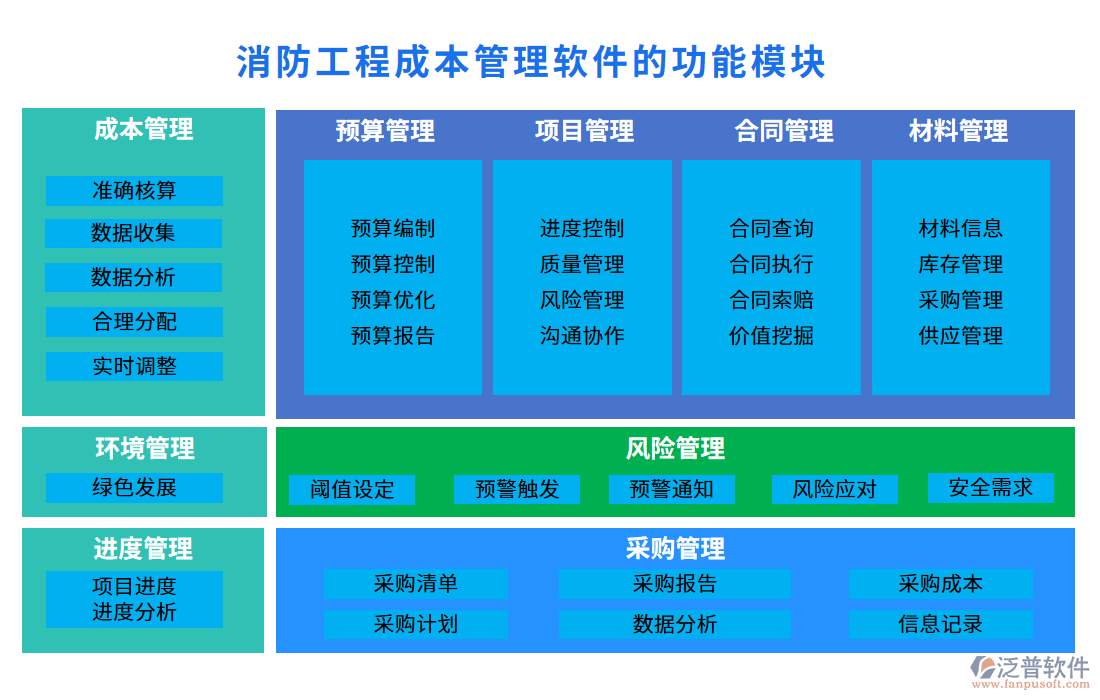 消防工程成本管理软件的功能模块

成本管理
准确核算
数据收集
数据分析
合理分配
实时调整

预算管理
预算编制
预算控制
预算优化
预算报告

项目管理
进度控制
质量管理
风险管理
沟通协作

合同管理
合同查询
合同执行
合同索赔
价值挖掘

材料管理
材料信息
库存管理
采购管理
供应管理

环境管理
绿色发展

风险管理
阈值设定
预警触发
预警通知
风险应对
安全需求

进度管理
项目进度
进度分析

采购管理
采购清单
采购报告
采购成本
采购计划
数据分析
信息记录

泛普软件
www.fanpusoft.com